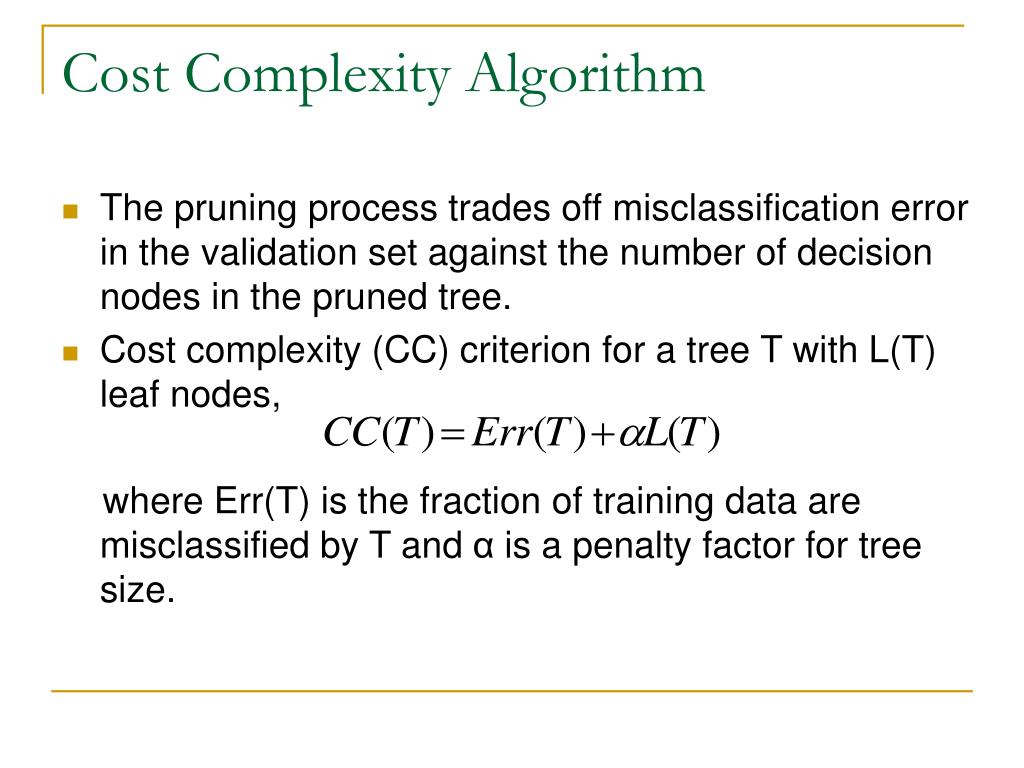 Cost Complexity Algorithm

The pruning process trades off misclassification error in the validation set against the number of decision nodes in the pruned tree.

Cost complexity (CC) criterion for a tree T with L(T) leaf nodes,

$CC(T) = Err(T) + \alpha L(T)$

where Err(T) is the fraction of training data are misclassified by T and α is a penalty factor for tree size.